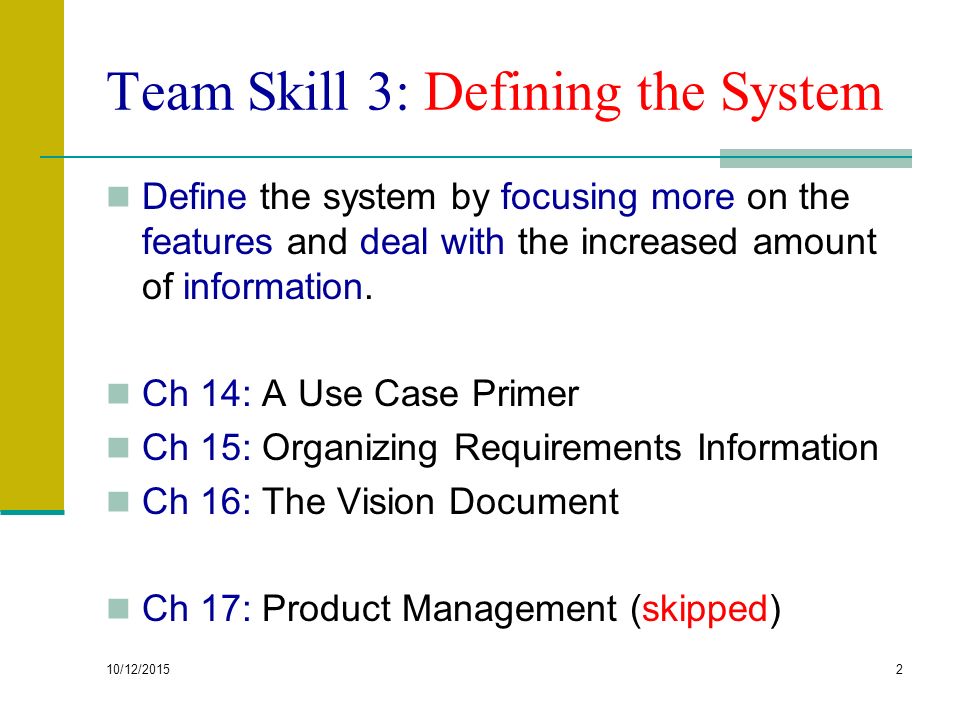 Team Skill 3: Defining the System

Define the system by focusing more on the features and deal with the increased amount of information.

Ch 14: A Use Case Primer

Ch 15: Organizing Requirements Information

Ch 16: The Vision Document

Ch 17: Product Management (skipped)

10/12/2015

2